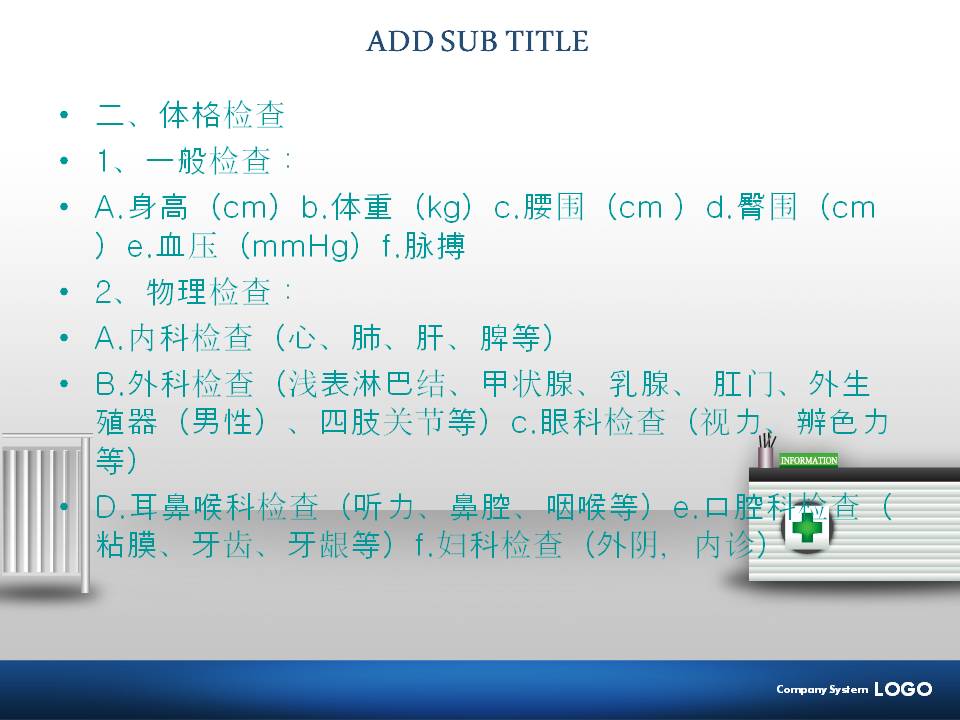 ADD SUB TITLE

• 二、体格检查
• 1、一般检查：
• A.身高（cm）b.体重（kg）c.腰围（cm ）d.臀围（cm ）e.血压（mmHg）f.脉搏
• 2、物理检查：
• A.内科检查（心、肺、肝、脾等）
• B.外科检查（浅表淋巴结、甲状腺、乳腺、 肛门、外生殖器（男性）、四肢关节等）c.眼科检查（视力、辨色力等）
• D.耳鼻喉科检查（听力、鼻腔、咽喉等）e.口腔科检查（粘膜、牙齿、牙龈等）f.妇科检查（外阴, 内诊）

INFORMATION

Company System LOGO